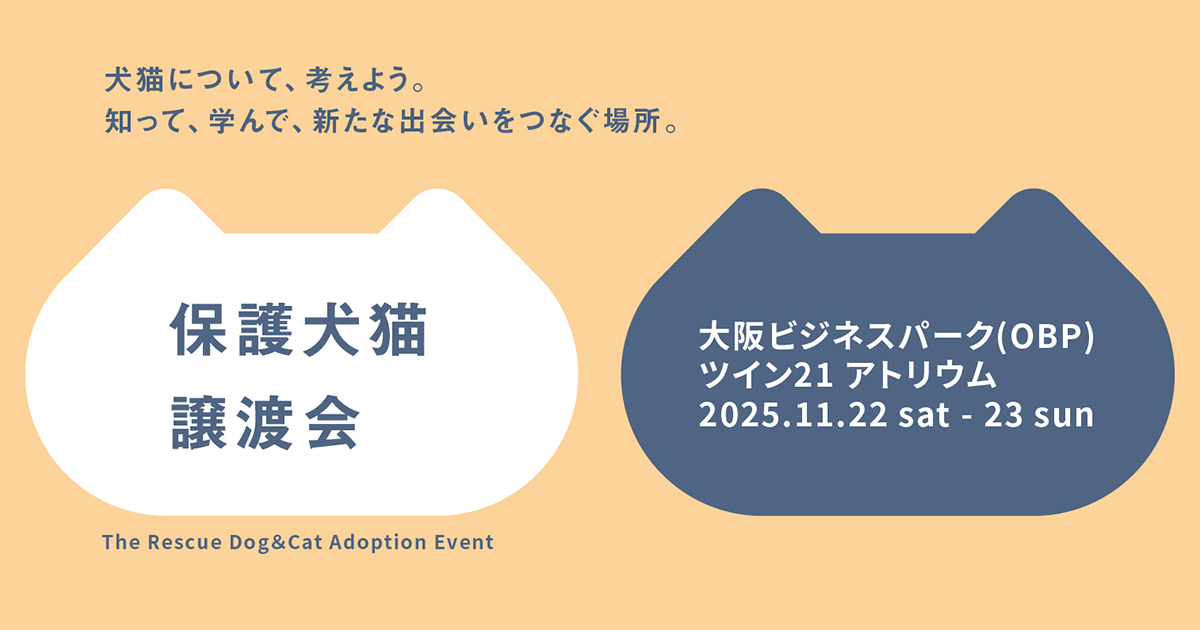 犬猫について、考えよう。
知って、学んで、新たな出会いをつなぐ場所。

保護犬猫
譲渡会

The Rescue Dog&Cat Adoption Event

大阪ビジネスパーク(OBP)
ツイン21 アトリウム
2025.11.22 sat - 23 sun